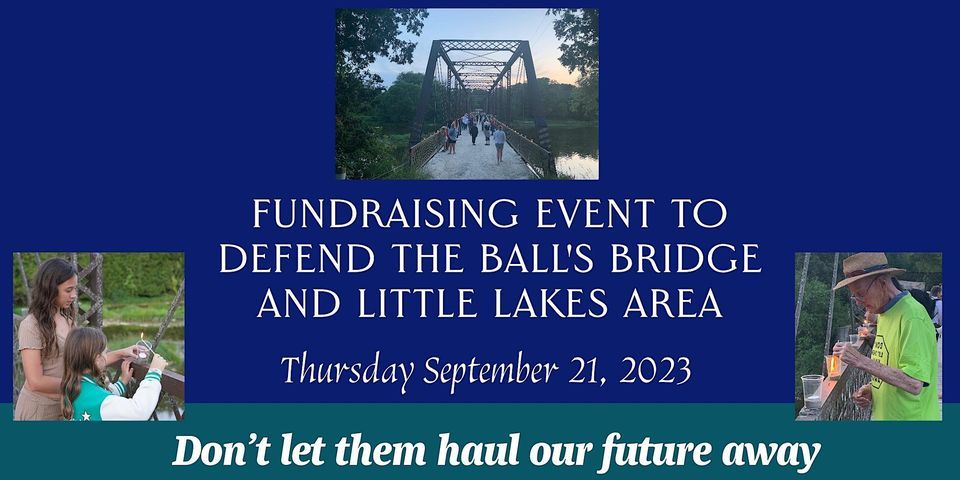 FUNDRAISING EVENT TO DEFEND THE BALL'S BRIDGE AND LITTLE LAKES AREA

Thursday September 21, 2023

Don't let them haul our future away